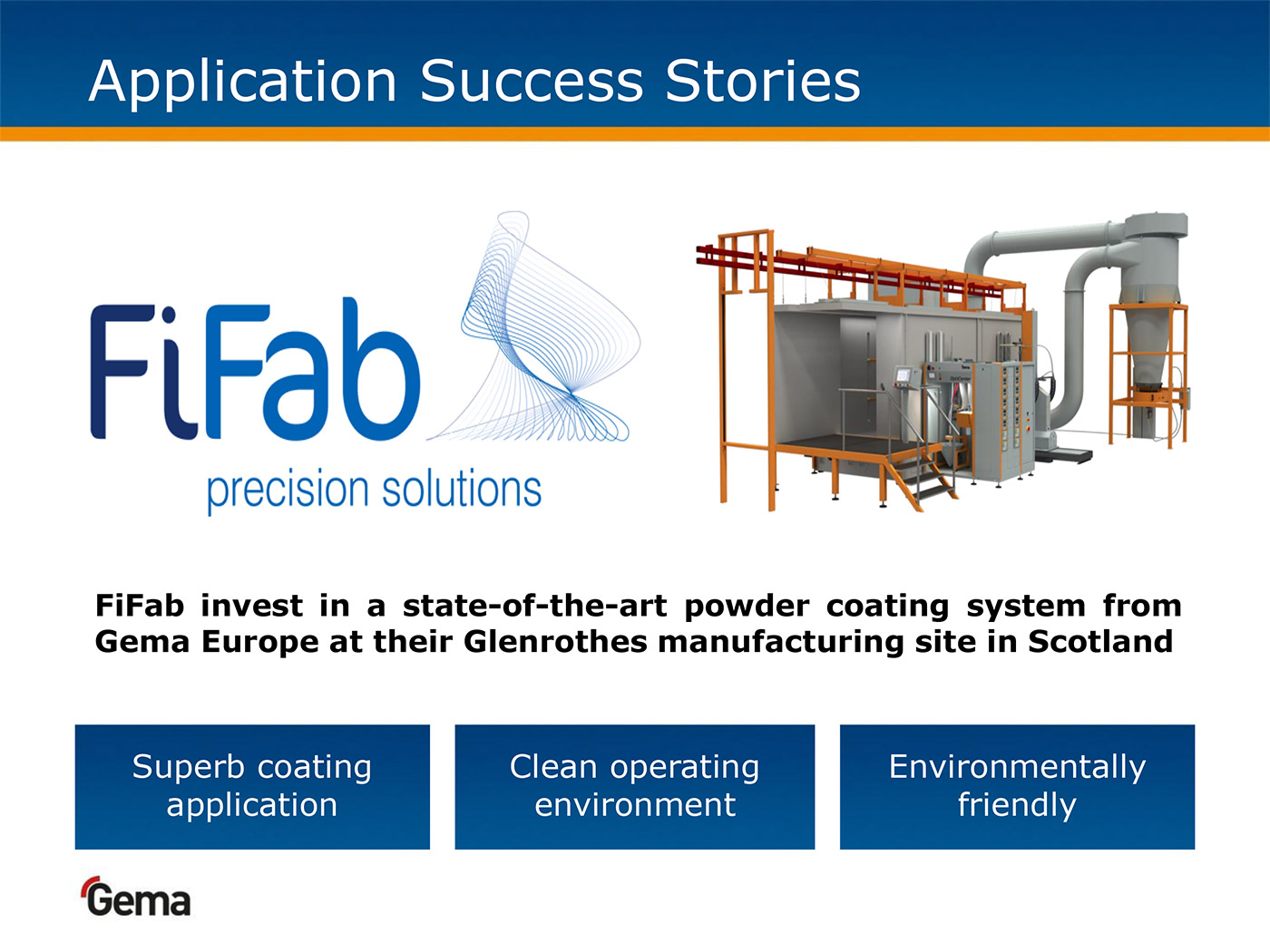 Application Success Stories

FiFab
precision solutions

FiFab invest in a state-of-the-art powder coating system from Gema Europe at their Glenrothes manufacturing site in Scotland

Superb coating application

Clean operating environment

Environmentally friendly

Gema